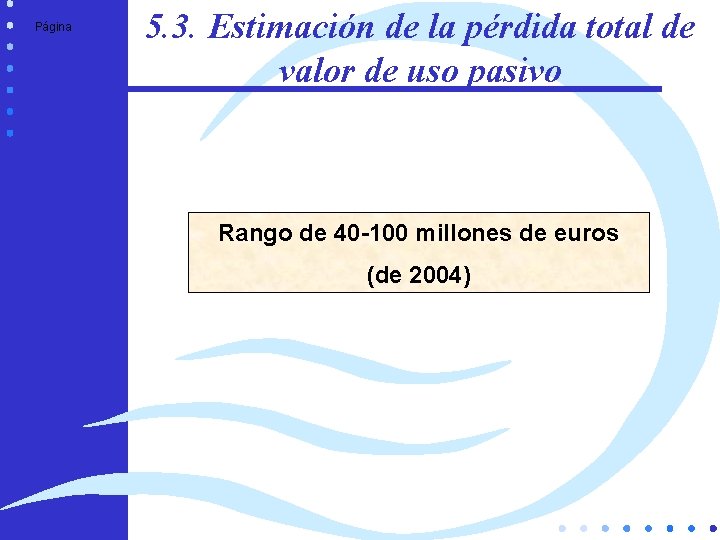 Página

5.3. Estimación de la pérdida total de valor de uso pasivo

Rango de 40-100 millones de euros
(de 2004)